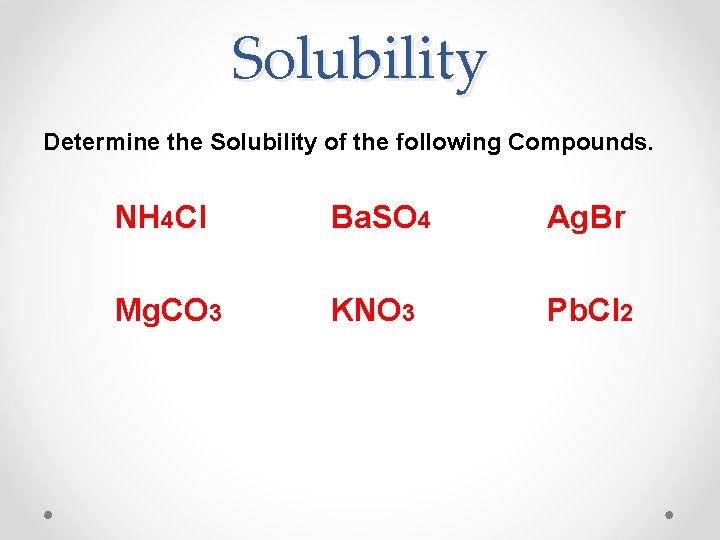 Solubility

Determine the Solubility of the following Compounds.

$NH_4Cl$ $BaSO_4$ $AgBr$

$MgCO_3$ $KNO_3$ $PbCl_2$